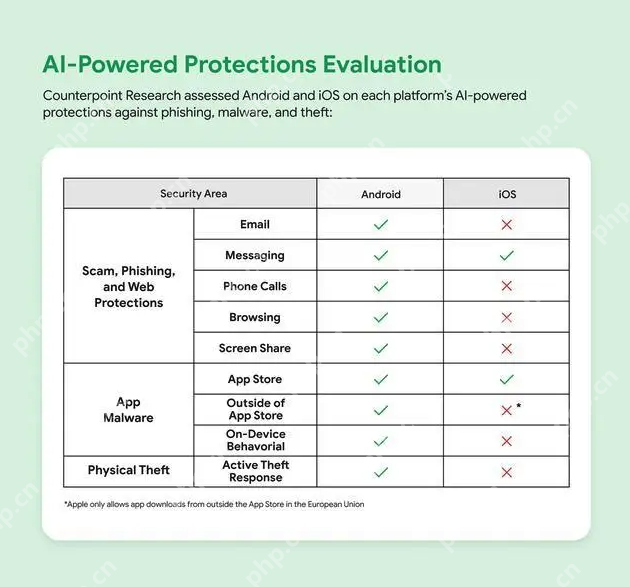 AI-Powered Protections Evaluation

Counterpoint Research assessed Android and iOS on each platform's AI-powered protections against phishing, malware, and theft:

| Security Area | | Android | iOS |
|---|---|---|---|
| Scam, Phishing, and Web Protections | Email | ✓ | ✗ |
| | Messaging | ✓ | ✓ |
| | Phone Calls | ✓ | ✗ |
| | Browsing | ✓ | ✗ |
| | Screen Share | ✓ | ✗ |
| App Malware | App Store | ✓ | ✓ |
| | Outside of App Store | ✓ | ✗ * |
| | On-Device Behavorial | ✓ | ✗ |
| Physical Theft | Active Theft Response | ✓ | ✗ |

*Apple only allows app downloads from outside the App Store in the European Union

php.cn